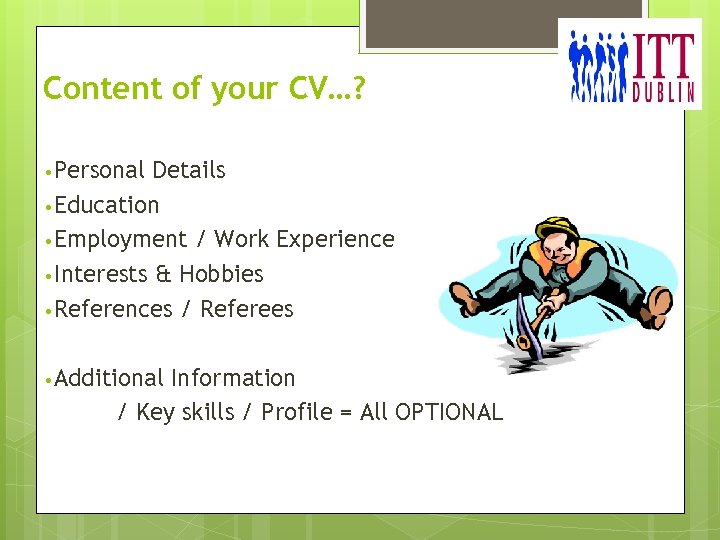 ITT DUBLIN

Content of your CV…?

•Personal Details
•Education
•Employment / Work Experience
•Interests & Hobbies
•References / Referees

•Additional Information
/ Key skills / Profile = All OPTIONAL